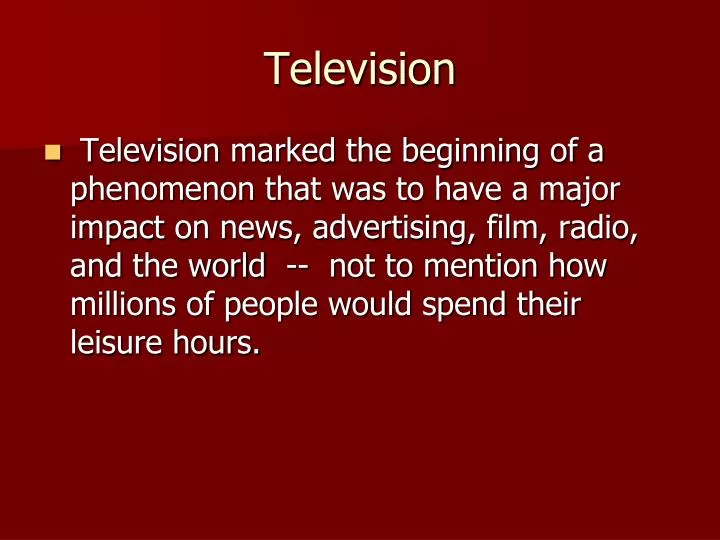 Television

Television marked the beginning of a phenomenon that was to have a major impact on news, advertising, film, radio, and the world -- not to mention how millions of people would spend their leisure hours.